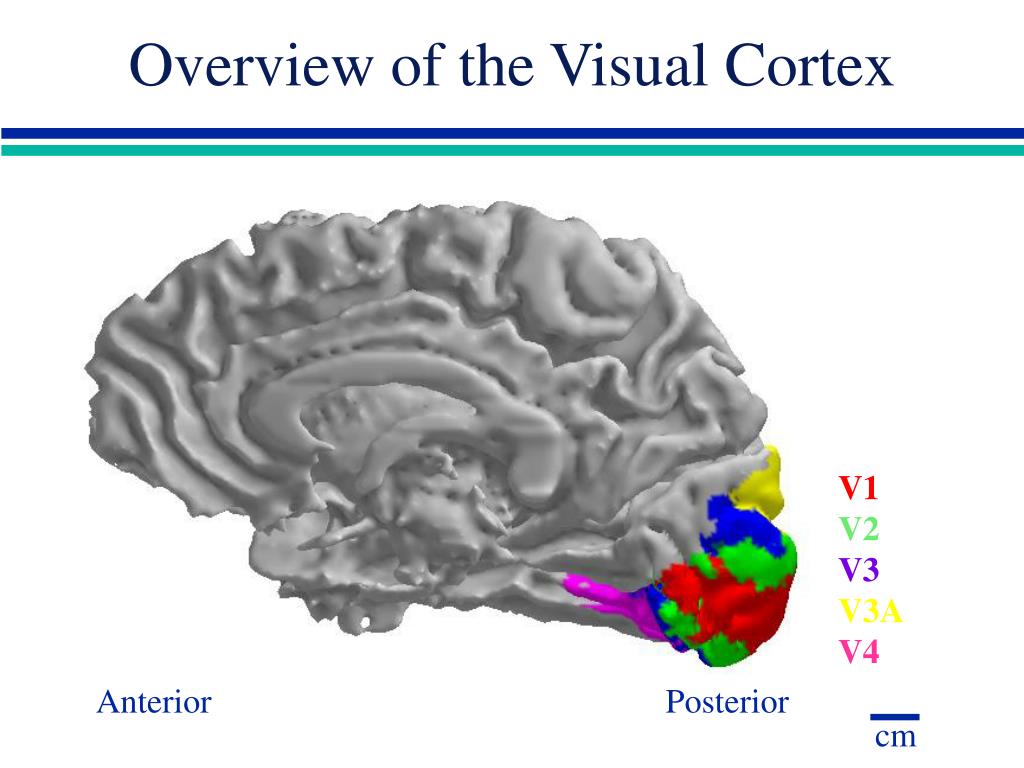 Overview of the Visual Cortex

V1
V2
V3
V3A
V4

Anterior

Posterior

cm